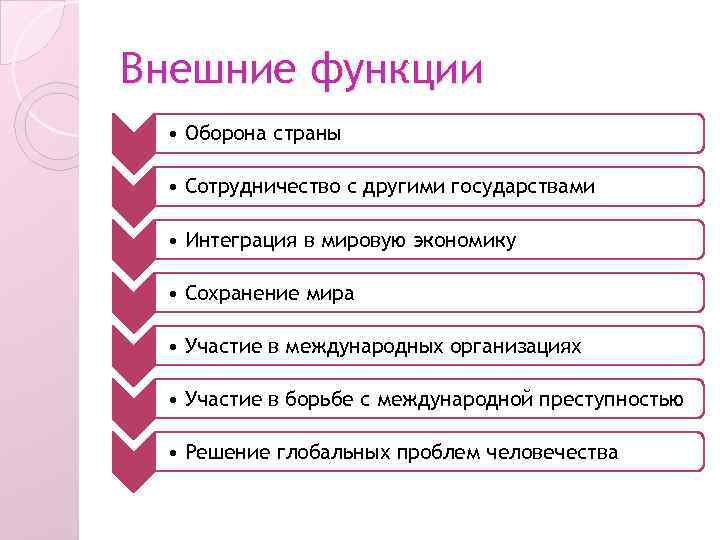 Внешние функции

• Оборона страны

• Сотрудничество с другими государствами

• Интеграция в мировую экономику

• Сохранение мира

• Участие в международных организациях

• Участие в борьбе с международной преступностью

• Решение глобальных проблем человечества